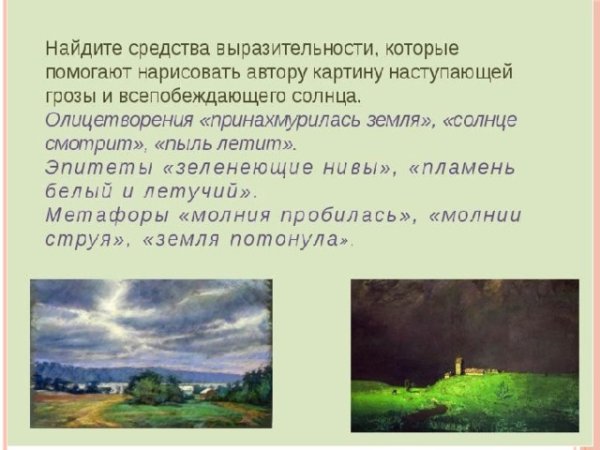 Найдите средства выразительности, которые помогают нарисовать автору картину наступающей грозы и всепобеждающего солнца.
Олицетворения «принахмурилась земля», «солнце смотрит», «пыль летит».
Эпитеты «зеленеющие нивы», «пламень белый и летучий».
Метафоры «молния пробилась», «молнии струя», «земля потонула».